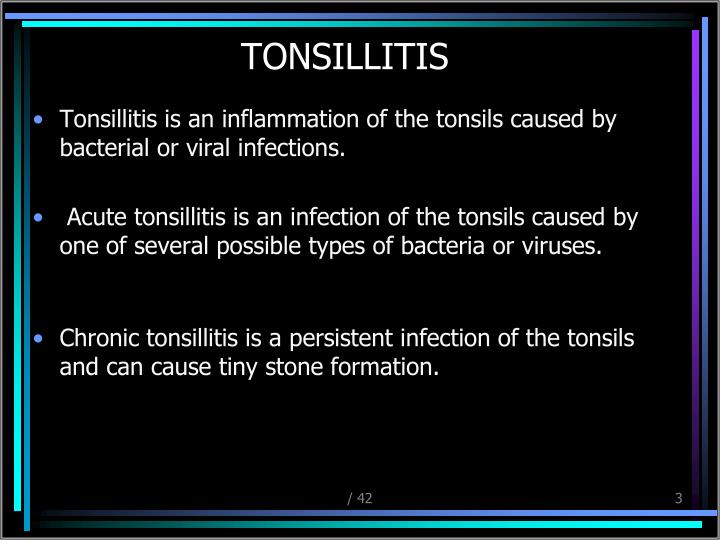 TONSILLITIS

• Tonsillitis is an inflammation of the tonsils caused by bacterial or viral infections.

• Acute tonsillitis is an infection of the tonsils caused by one of several possible types of bacteria or viruses.

• Chronic tonsillitis is a persistent infection of the tonsils and can cause tiny stone formation.

/ 42

3